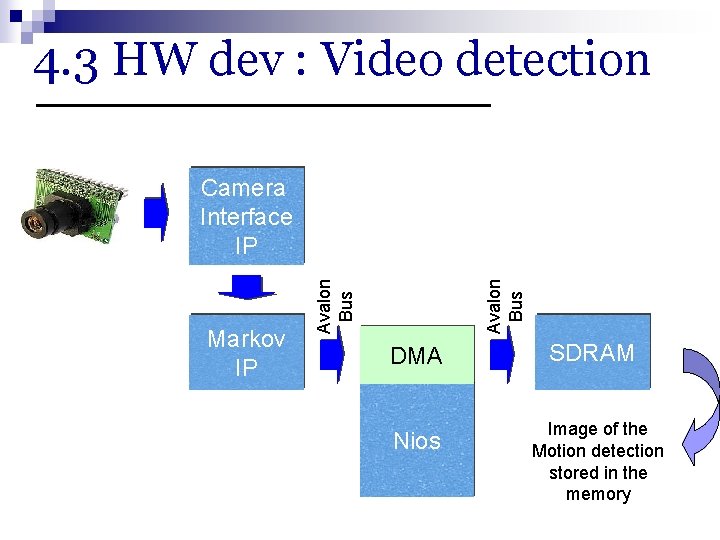 4.3 HW dev : Video detection

Camera Interface IP

Markov IP

Avalon Bus

DMA

Nios

Avalon Bus

SDRAM

Image of the Motion detection stored in the memory